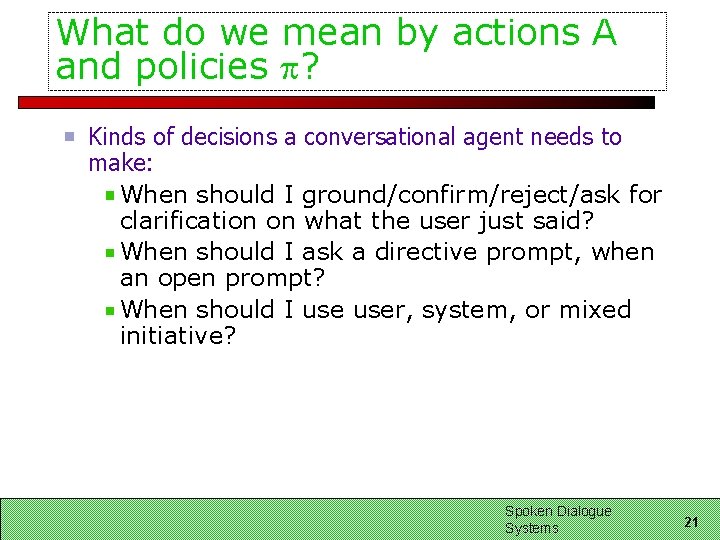 What do we mean by actions A and policies $\pi$?

Kinds of decisions a conversational agent needs to make:

When should I ground/confirm/reject/ask for clarification on what the user just said?

When should I ask a directive prompt, when an open prompt?

When should I use user, system, or mixed initiative?

Spoken Dialogue Systems

21